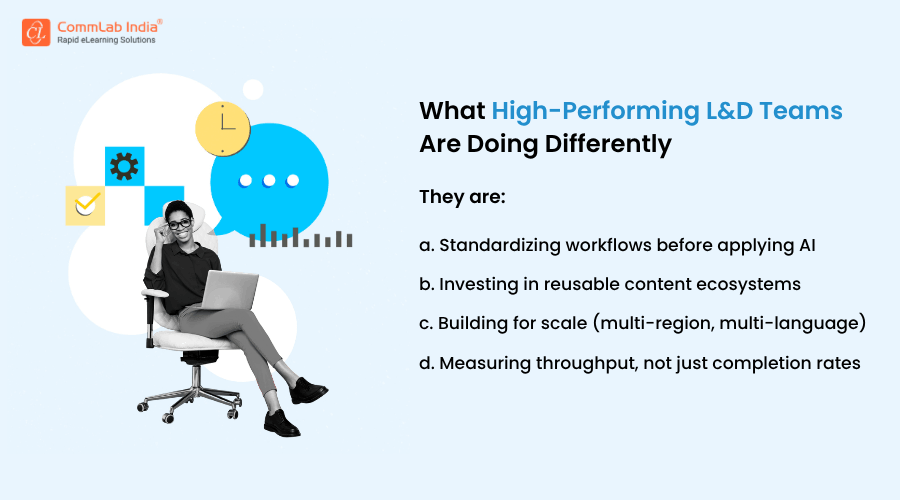 CommLab India®
Rapid eLearning Solutions

What High-Performing L&D Teams Are Doing Differently

They are:

a. Standardizing workflows before applying AI

b. Investing in reusable content ecosystems

c. Building for scale (multi-region, multi-language)

d. Measuring throughput, not just completion rates